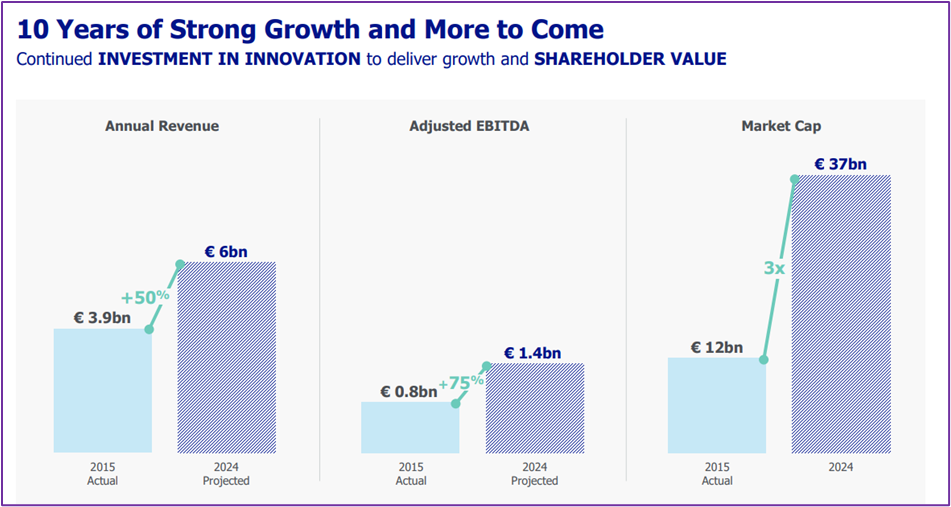 10 Years of Strong Growth and More to Come
Continued INVESTMENT IN INNOVATION to deliver growth and SHAREHOLDER VALUE

Annual Revenue

€ 3.9bn
+50%
€ 6bn

2015
Actual

2024
Projected

Adjusted EBITDA

€ 0.8bn
+75%
€ 1.4bn

2015
Actual

2024
Projected

Market Cap

€ 12bn
3x
€ 37bn

2015
Actual

2024